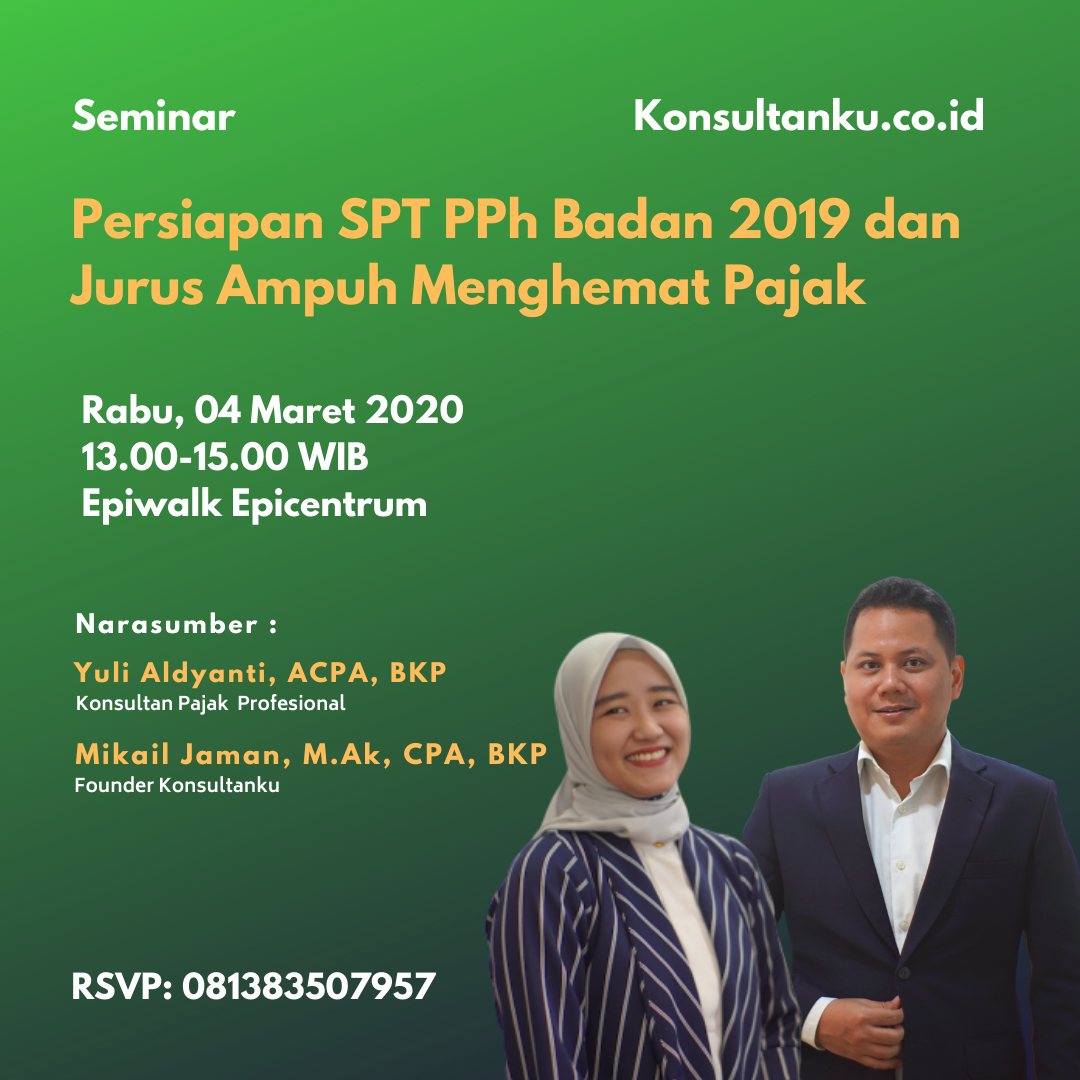 Seminar

Konsultanku.co.id

Persiapan SPT PPh Badan 2019 dan Jurus Ampuh Menghemat Pajak

Rabu, 04 Maret 2020
13.00-15.00 WIB
Epiwalk Epicentrum

Narasumber :

Yuli Aldyanti, ACPA, BKP
Konsultan Pajak Profesional

Mikail Jaman, M.Ak, CPA, BKP
Founder Konsultanku

RSVP: 081383507957